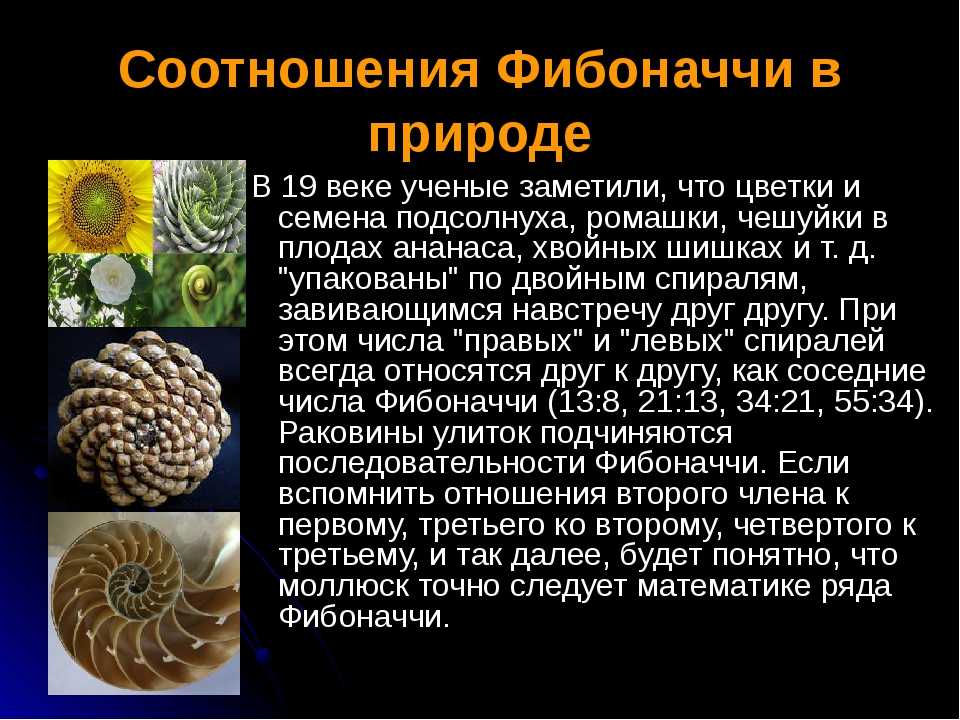 Соотношения Фибоначчи в природе

В 19 веке ученые заметили, что цветки и семена подсолнуха, ромашки, чешуйки в плодах ананаса, хвойных шишках и т. д. "упакованы" по двойным спиралям, завивающимся навстречу друг другу. При этом числа "правых" и "левых" спиралей всегда относятся друг к другу, как соседние числа Фибоначчи (13:8, 21:13, 34:21, 55:34). Раковины улиток подчиняются последовательности Фибоначчи. Если вспомнить отношения второго члена к первому, третьего ко второму, четвертого к третьему, и так далее, будет понятно, что моллюск точно следует математике ряда Фибоначчи.